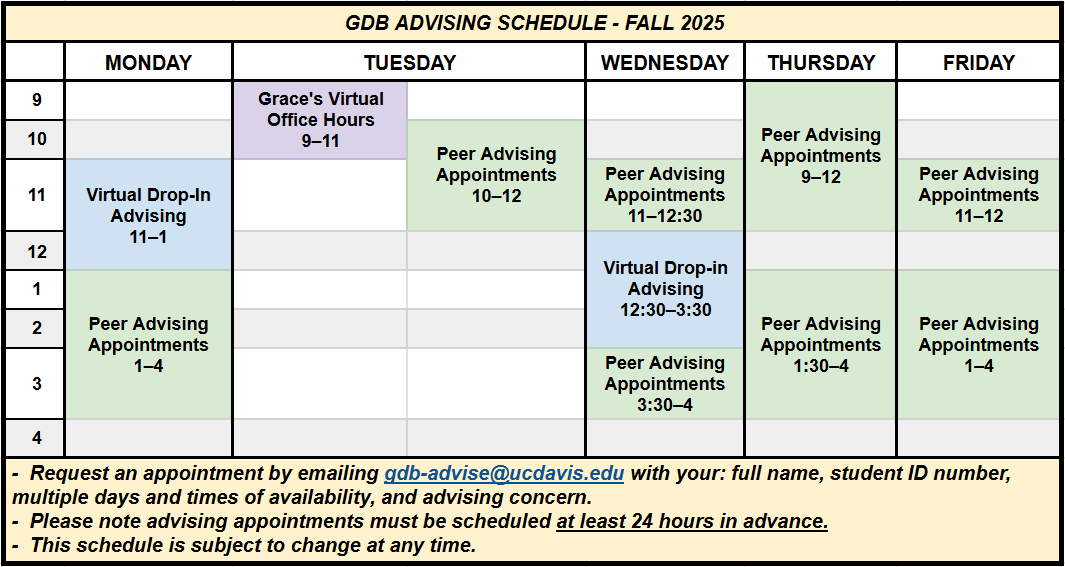 GDB ADVISING SCHEDULE - FALL 2025

| | MONDAY | TUESDAY | | WEDNESDAY | THURSDAY | FRIDAY |
|---|---|---|---|---|---|---|
| 9 | | Grace's Virtual Office Hours 9–11 | | | Peer Advising Appointments 9–12 | |
| 10 | | | Peer Advising Appointments 10–12 | | | |
| 11 | Virtual Drop-In Advising 11–1 | | | Peer Advising Appointments 11–12:30 | | Peer Advising Appointments 11–12 |
| 12 | | | | Virtual Drop-in Advising 12:30–3:30 | | |
| 1 | Peer Advising Appointments 1–4 | | | | Peer Advising Appointments 1:30–4 | Peer Advising Appointments 1–4 |
| 2 | | | | | | |
| 3 | | | | Peer Advising Appointments 3:30–4 | | |
| 4 | | | | | | |

- Request an appointment by emailing gdb-advise@ucdavis.edu with your: full name, student ID number, multiple days and times of availability, and advising concern.
- Please note advising appointments must be scheduled at least 24 hours in advance.
- This schedule is subject to change at any time.